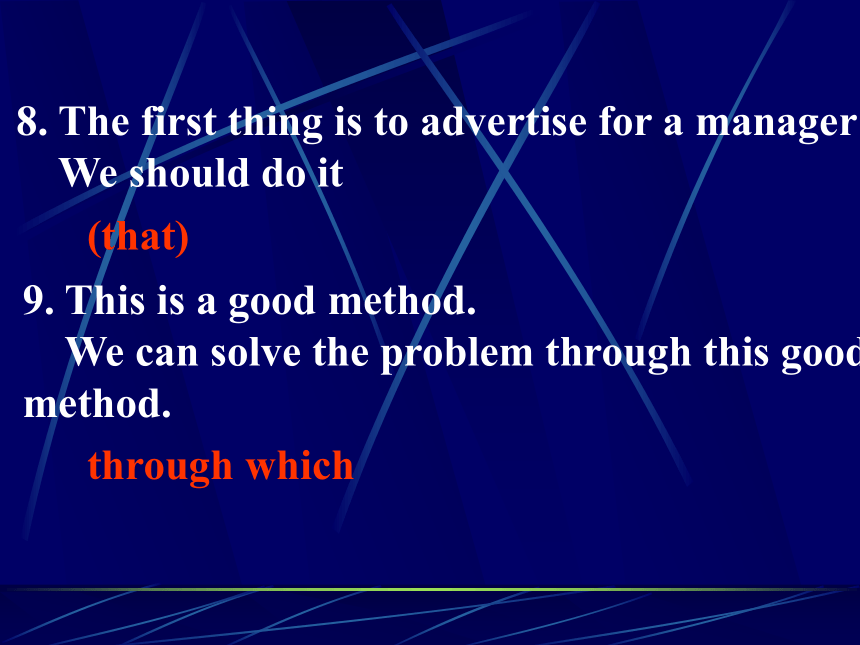 8. The first thing is to advertise for a manager
We should do it

(that)

9. This is a good method.
We can solve the problem through this good method.

through which